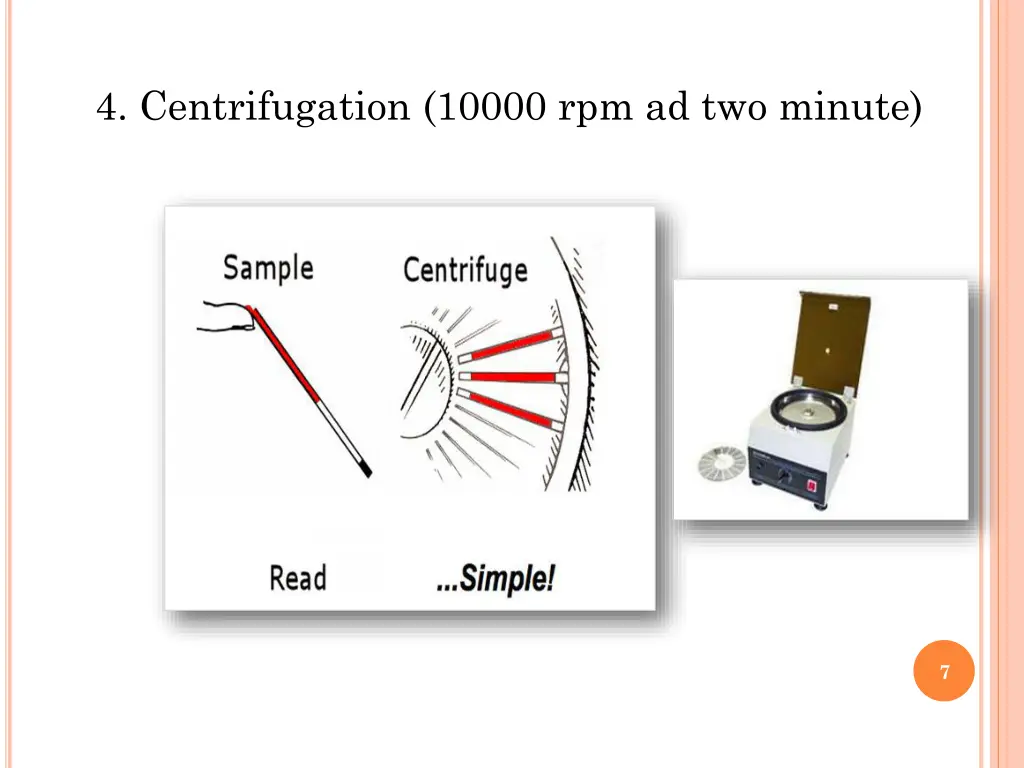 4. Centrifugation (10000 rpm ad two minute)

Sample

Centrifuge

Read

...Simple!

7